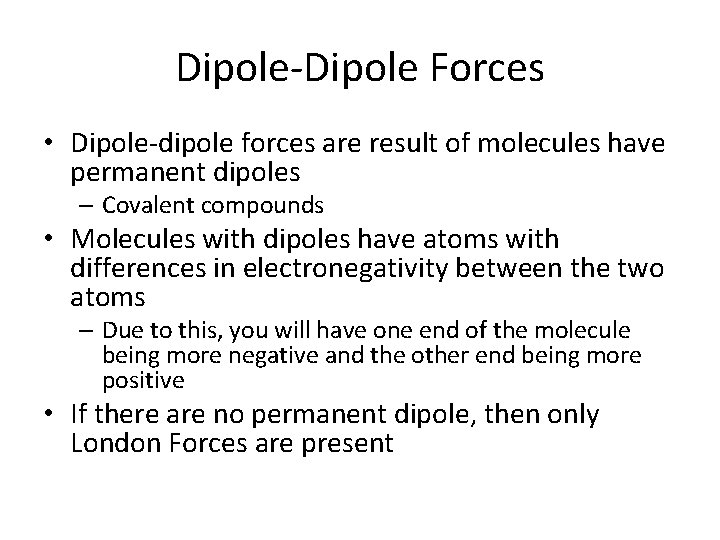 Dipole-Dipole Forces

• Dipole-dipole forces are result of molecules have permanent dipoles
– Covalent compounds
• Molecules with dipoles have atoms with differences in electronegativity between the two atoms
– Due to this, you will have one end of the molecule being more negative and the other end being more positive
• If there are no permanent dipole, then only London Forces are present